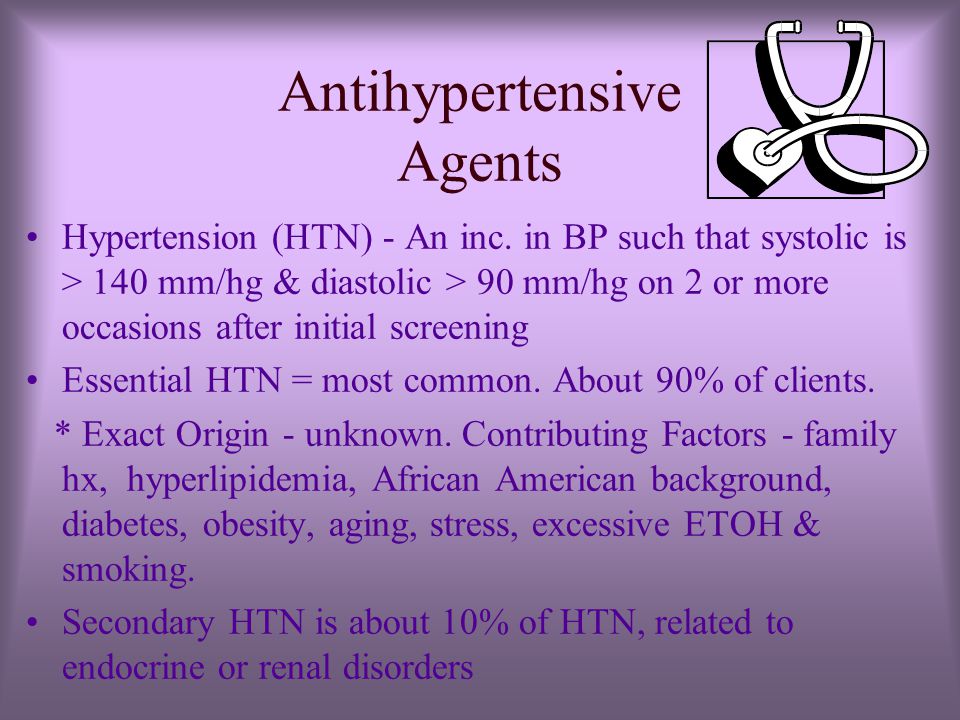 Antihypertensive Agents

• Hypertension (HTN) - An inc. in BP such that systolic is > 140 mm/hg & diastolic > 90 mm/hg on 2 or more occasions after initial screening

• Essential HTN = most common. About 90% of clients.

* Exact Origin - unknown. Contributing Factors - family hx, hyperlipidemia, African American background, diabetes, obesity, aging, stress, excessive ETOH & smoking.

• Secondary HTN is about 10% of HTN, related to endocrine or renal disorders